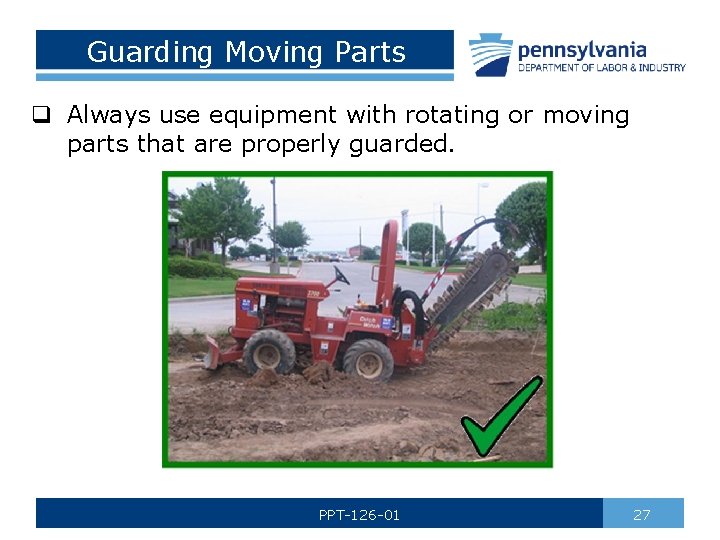 Guarding Moving Parts

pennsylvania
DEPARTMENT OF LABOR & INDUSTRY

❑ Always use equipment with rotating or moving parts that are properly guarded.

Ditch Witch

PPT-126-01

27